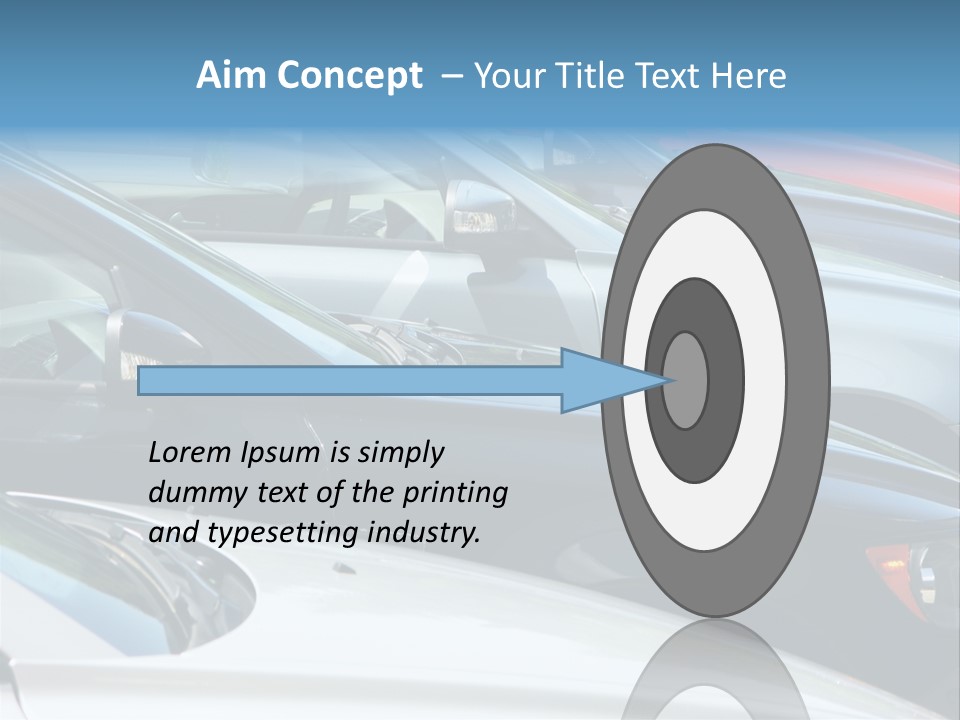 Aim Concept – Your Title Text Here

Lorem Ipsum is simply dummy text of the printing and typesetting industry.